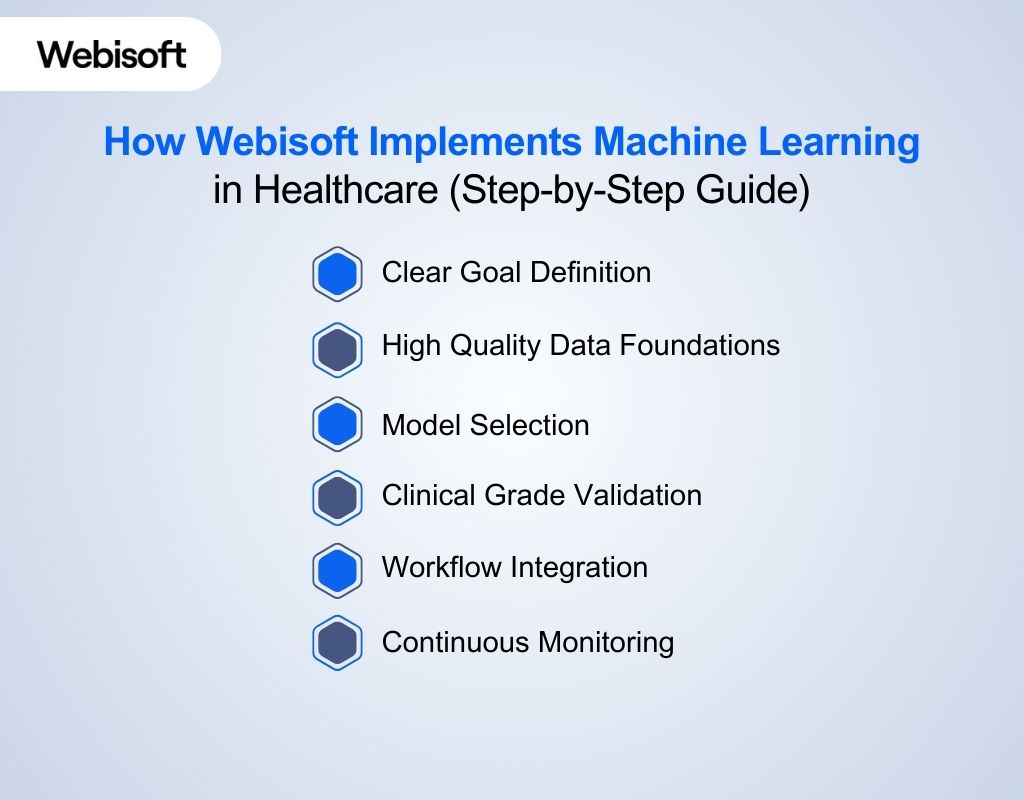 Webisoft

How Webisoft Implements Machine Learning in Healthcare (Step-by-Step Guide)

Clear Goal Definition

High Quality Data Foundations

Model Selection

Clinical Grade Validation

Workflow Integration

Continuous Monitoring